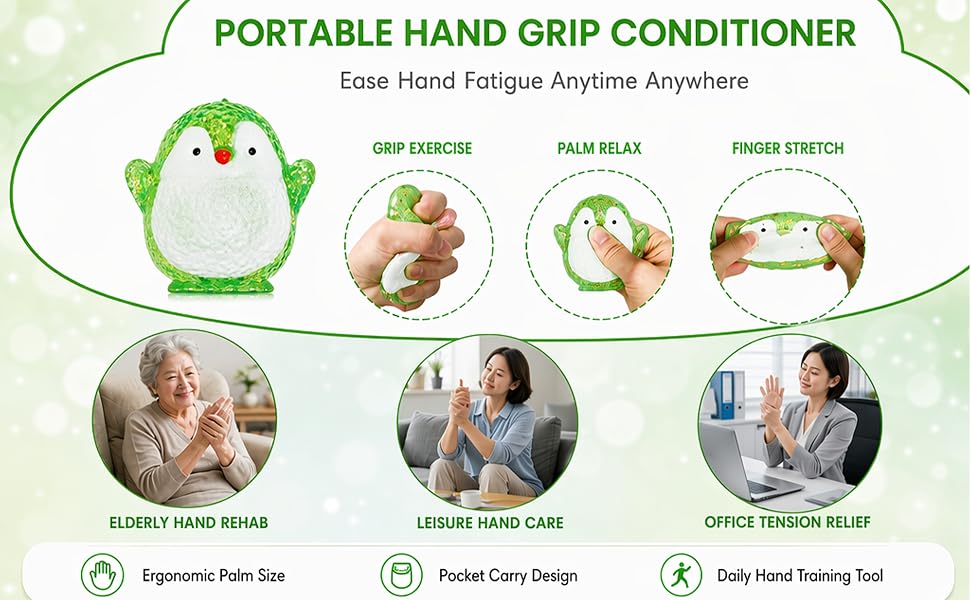 PORTABLE HAND GRIP CONDITIONER

Ease Hand Fatigue Anytime Anywhere

GRIP EXERCISE

PALM RELAX

FINGER STRETCH

ELDERLY HAND REHAB

LEISURE HAND CARE

OFFICE TENSION RELIEF

Ergonomic Palm Size

Pocket Carry Design

Daily Hand Training Tool